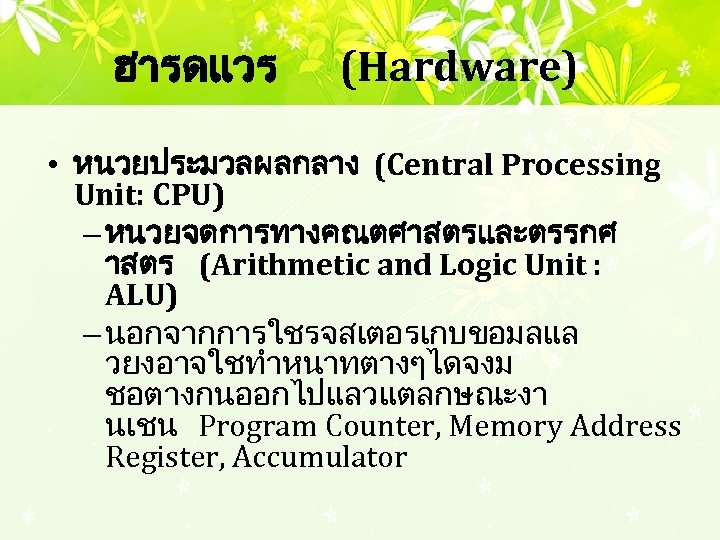 ฮารดแวร (Hardware)

• หนวยประมวลผลกลาง (Central Processing Unit: CPU)

– หนวยจดการทางคณตศาสตรและตรรกศาสตร (Arithmetic and Logic Unit : ALU)

– นอกจากการใชรจสเตอรเกบขอมลแลวยงอาจใชทำหนาทตางๆไดจงมชอตางกนออกไปแลวแตลกษณะงานเชน Program Counter, Memory Address Register, Accumulator